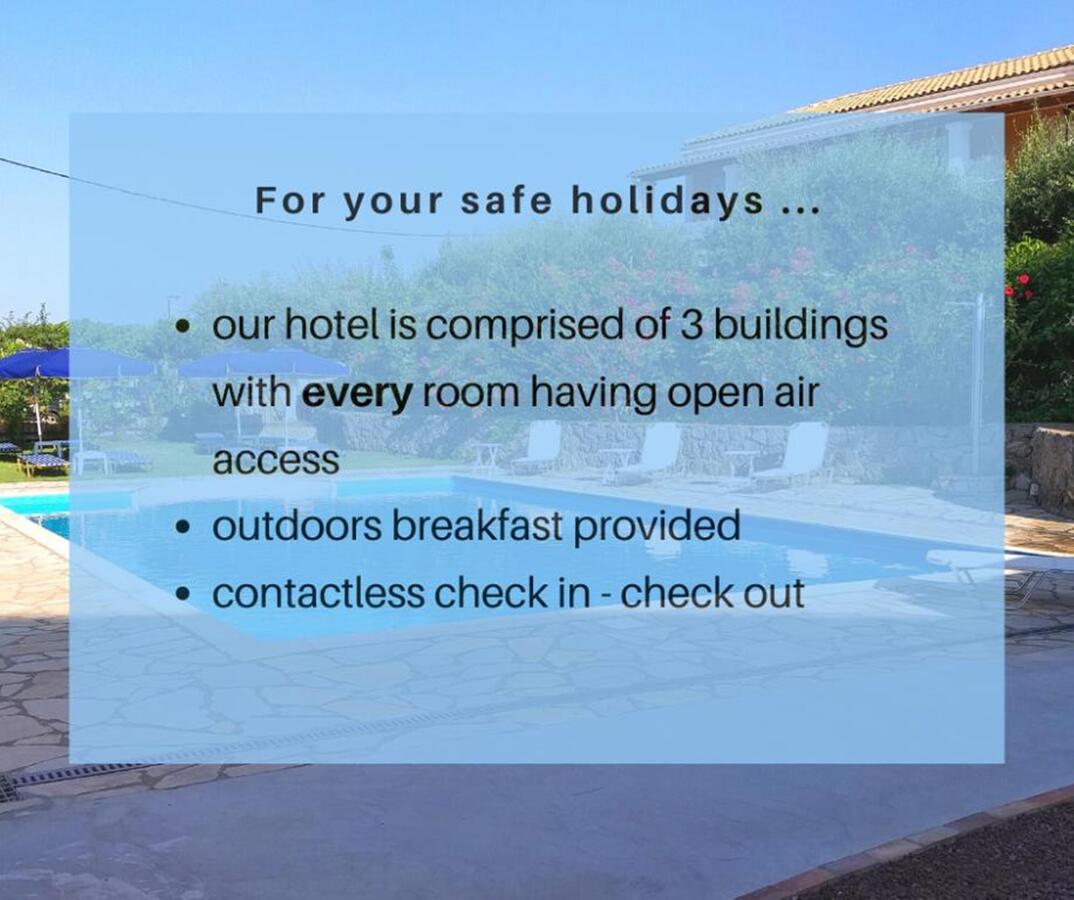 For your safe holidays ...

• our hotel is comprised of 3 buildings with every room having open air access
• outdoors breakfast provided
• contactless check in - check out